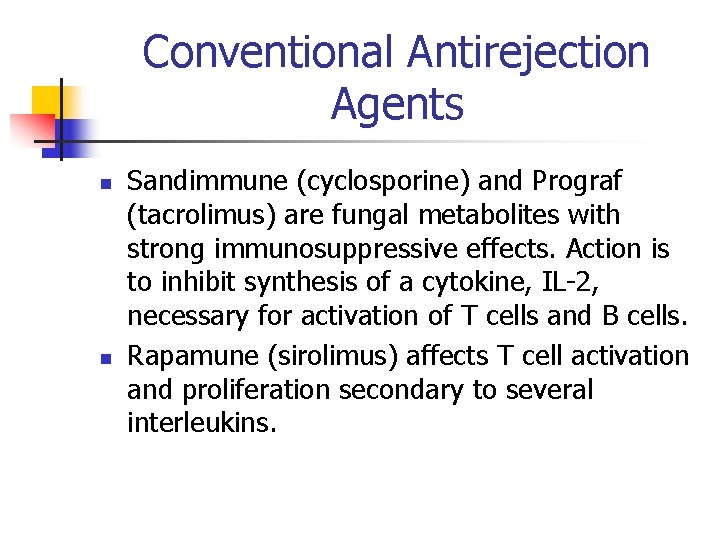 Conventional Antirejection Agents

- Sandimmune (cyclosporine) and Prograf (tacrolimus) are fungal metabolites with strong immunosuppressive effects. Action is to inhibit synthesis of a cytokine, IL-2, necessary for activation of T cells and B cells.
- Rapamune (sirolimus) affects T cell activation and proliferation secondary to several interleukins.